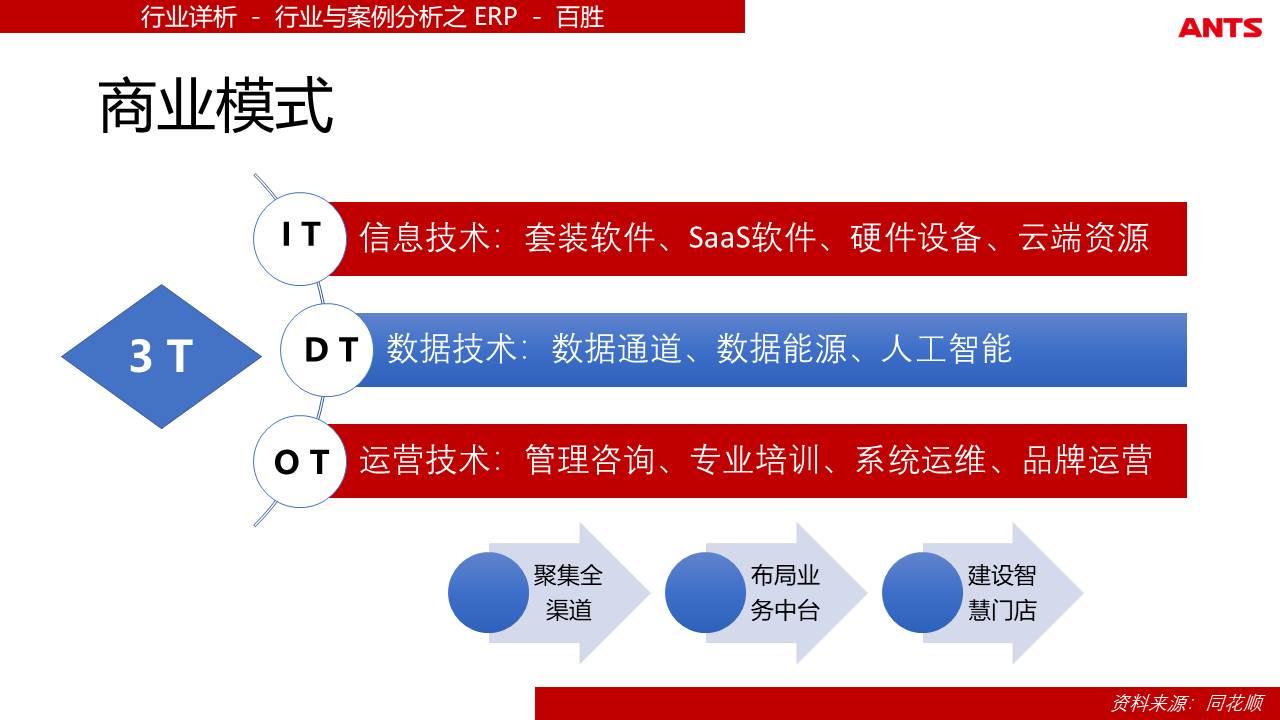 行业详析 - 行业与案例分析之 ERP - 百胜

ANTS

商业模式

3 T

I T
信息技术：套装软件、SaaS软件、硬件设备、云端资源

D T
数据技术：数据通道、数据能源、人工智能

O T
运营技术：管理咨询、专业培训、系统运维、品牌运营

聚集全渠道

布局业务中台

建设智慧门店

资料来源：同花顺